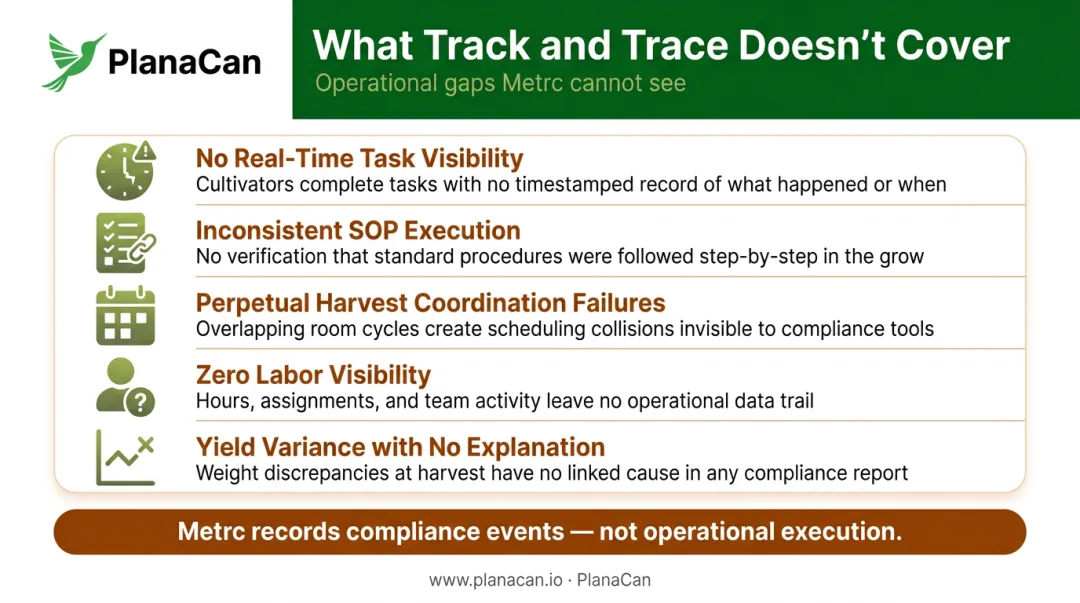 PlanaCan

What Track and Trace Doesn't Cover

Operational gaps Metrc cannot see

No Real-Time Task Visibility
Cultivators complete tasks with no timestamped record of what happened or when

Inconsistent SOP Execution
No verification that standard procedures were followed step-by-step in the grow

Perpetual Harvest Coordination Failures
Overlapping room cycles create scheduling collisions invisible to compliance tools

Zero Labor Visibility
Hours, assignments, and team activity leave no operational data trail

Yield Variance with No Explanation
Weight discrepancies at harvest have no linked cause in any compliance report

Metrc records compliance events — not operational execution.

www.planacan.io · PlanaCan